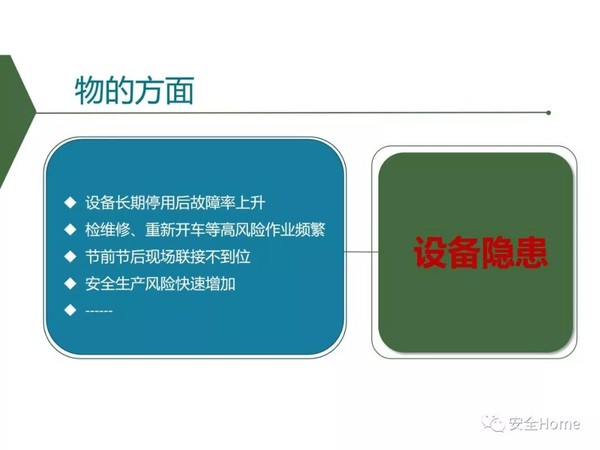 物的方面

◆ 设备长期停用后故障率上升
◆ 检维修、重新开车等高风险作业频繁
◆ 节前节后现场联接不到位
◆ 安全生产风险快速增加
◆ ------

设备隐患

安全Home